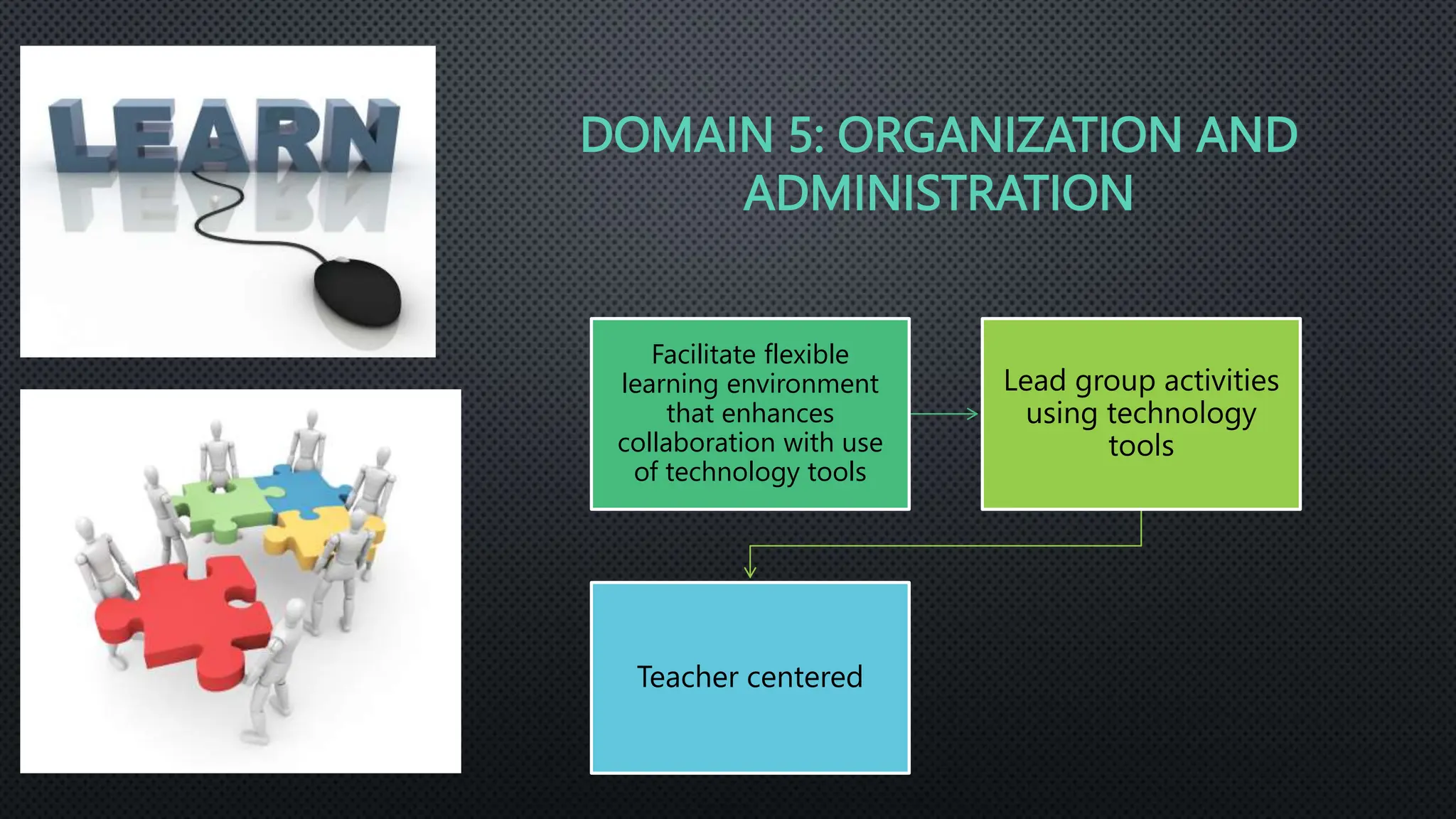 LEARN

DOMAIN 5: ORGANIZATION AND ADMINISTRATION

Facilitate flexible learning environment that enhances collaboration with use of technology tools

Lead group activities using technology tools

Teacher centered